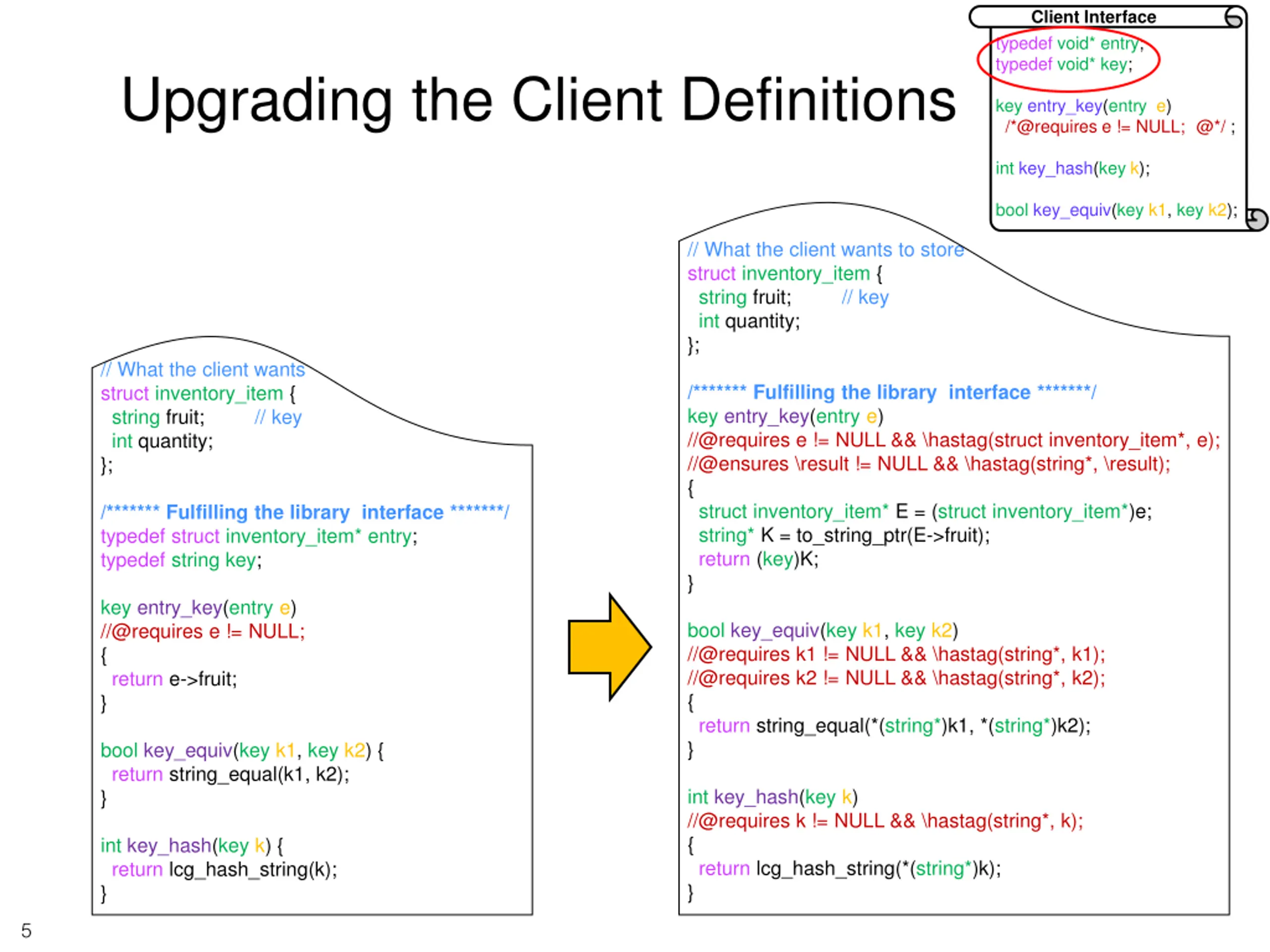 Upgrading the Client Definitions

Client Interface
typedef void* entry;
typedef void* key;

key entry_key(entry e)
/*@requires e != NULL; @*/ ;

int key_hash(key k);

bool key_equiv(key k1, key k2);

// What the client wants
struct inventory_item {
string fruit; // key
int quantity;
};

/******* Fulfilling the library interface *******/
typedef struct inventory_item* entry;
typedef string key;

key entry_key(entry e)
//@requires e != NULL;
{
return e->fruit;
}

bool key_equiv(key k1, key k2) {
return string_equal(k1, k2);
}

int key_hash(key k) {
return lcg_hash_string(k);
}

// What the client wants to store
struct inventory_item {
string fruit; // key
int quantity;
};

/******* Fulfilling the library interface *******/
key entry_key(entry e)
//@requires e != NULL && \hastag(struct inventory_item*, e);
//@ensures \result != NULL && \hastag(string*, \result);
{
struct inventory_item* E = (struct inventory_item*)e;
string* K = to_string_ptr(E->fruit);
return (key)K;
}

bool key_equiv(key k1, key k2)
//@requires k1 != NULL && \hastag(string*, k1);
//@requires k2 != NULL && \hastag(string*, k2);
{
return string_equal(*(string*)k1, *(string*)k2);
}

int key_hash(key k)
//@requires k != NULL && \hastag(string*, k);
{
return lcg_hash_string(*(string*)k);
}

5